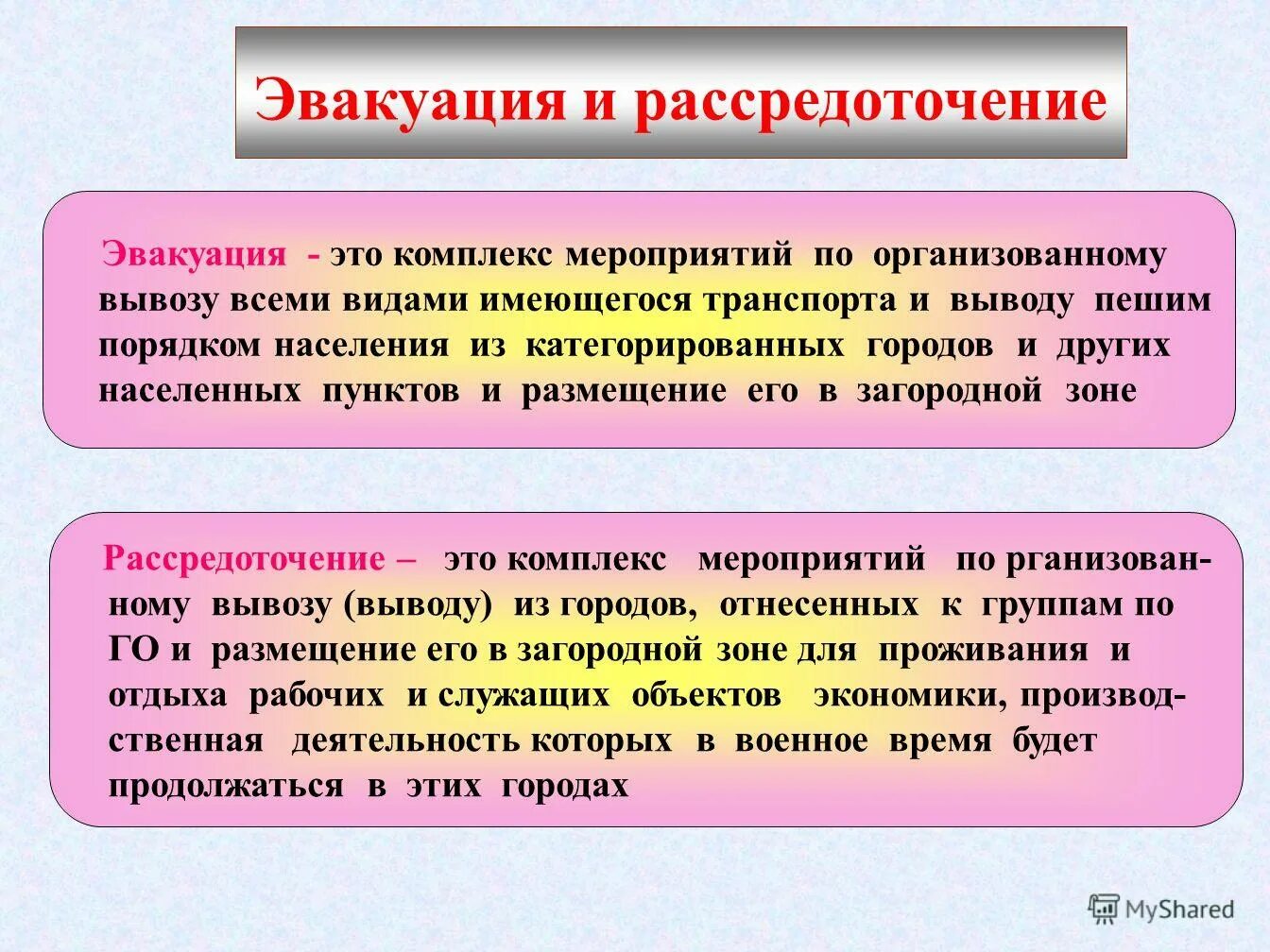 Эвакуация и рассредоточение

Эвакуация - это комплекс мероприятий по организованному вывозу всеми видами имеющегося транспорта и выводу пешим порядком населения из категорированных городов и других населенных пунктов и размещение его в загородной зоне

Рассредоточение – это комплекс мероприятий по рганизованному вывозу (выводу) из городов, отнесенных к группам по ГО и размещение его в загородной зоне для проживания и отдыха рабочих и служащих объектов экономики, производственная деятельность которых в военное время будет продолжаться в этих городах

MyShared